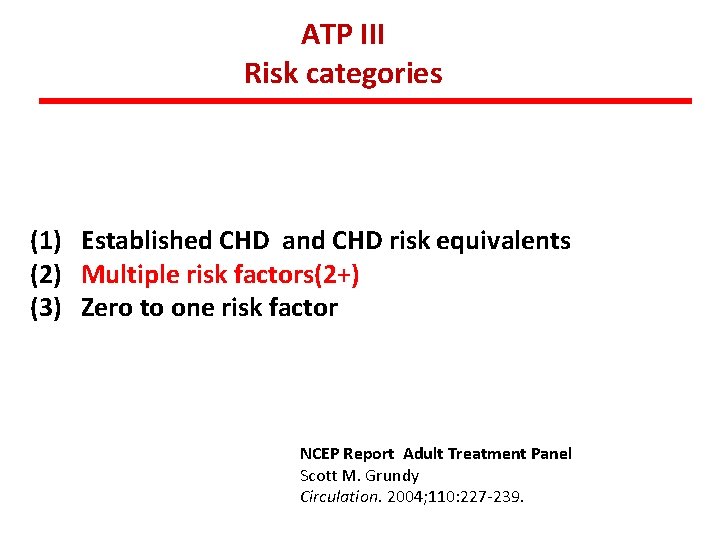 ATP III
Risk categories

(1) Established CHD and CHD risk equivalents
(2) Multiple risk factors(2+)
(3) Zero to one risk factor

NCEP Report Adult Treatment Panel
Scott M. Grundy
Circulation. 2004;110:227-239.